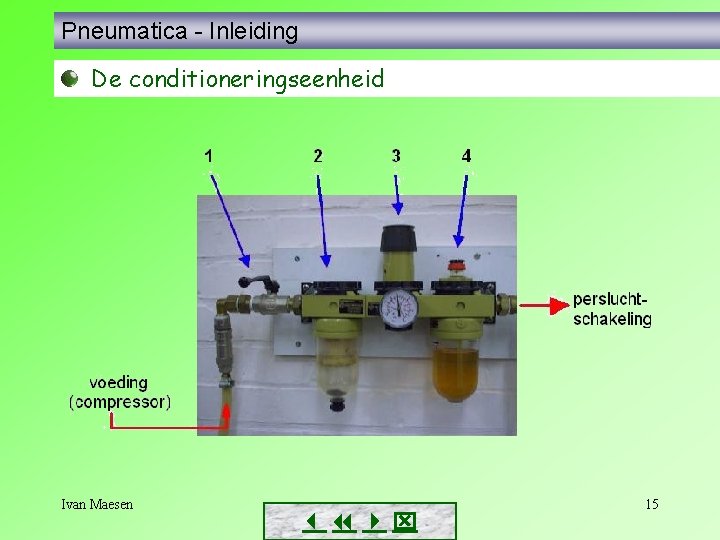 Pneumatica - Inleiding

De conditioneringseenheid

1

2

3

4

perslucht-schakeling

voeding (compressor)

Ivan Maesen

15